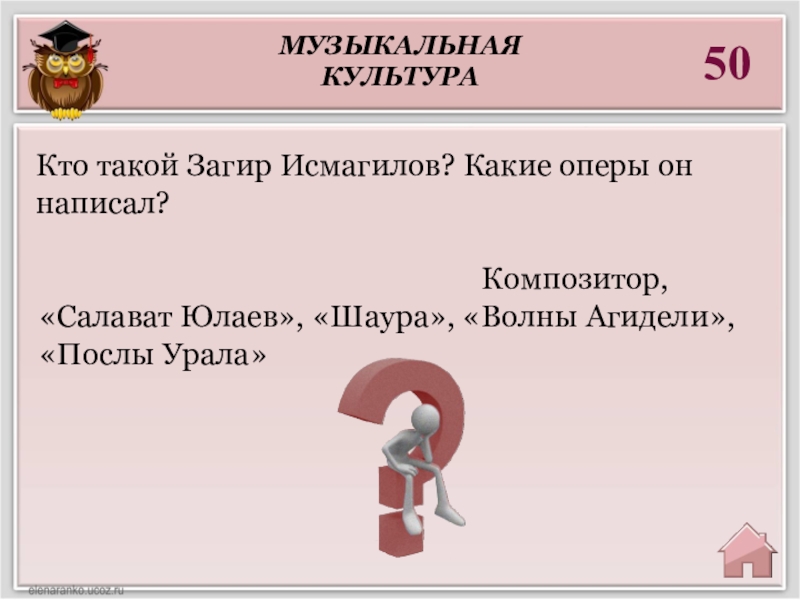 МУЗЫКАЛЬНАЯ КУЛЬТУРА

50

Кто такой Загир Исмагилов? Какие оперы он написал?

Композитор, «Салават Юлаев», «Шаура», «Волны Агидели», «Послы Урала»

elenaranko.ucoz.ru